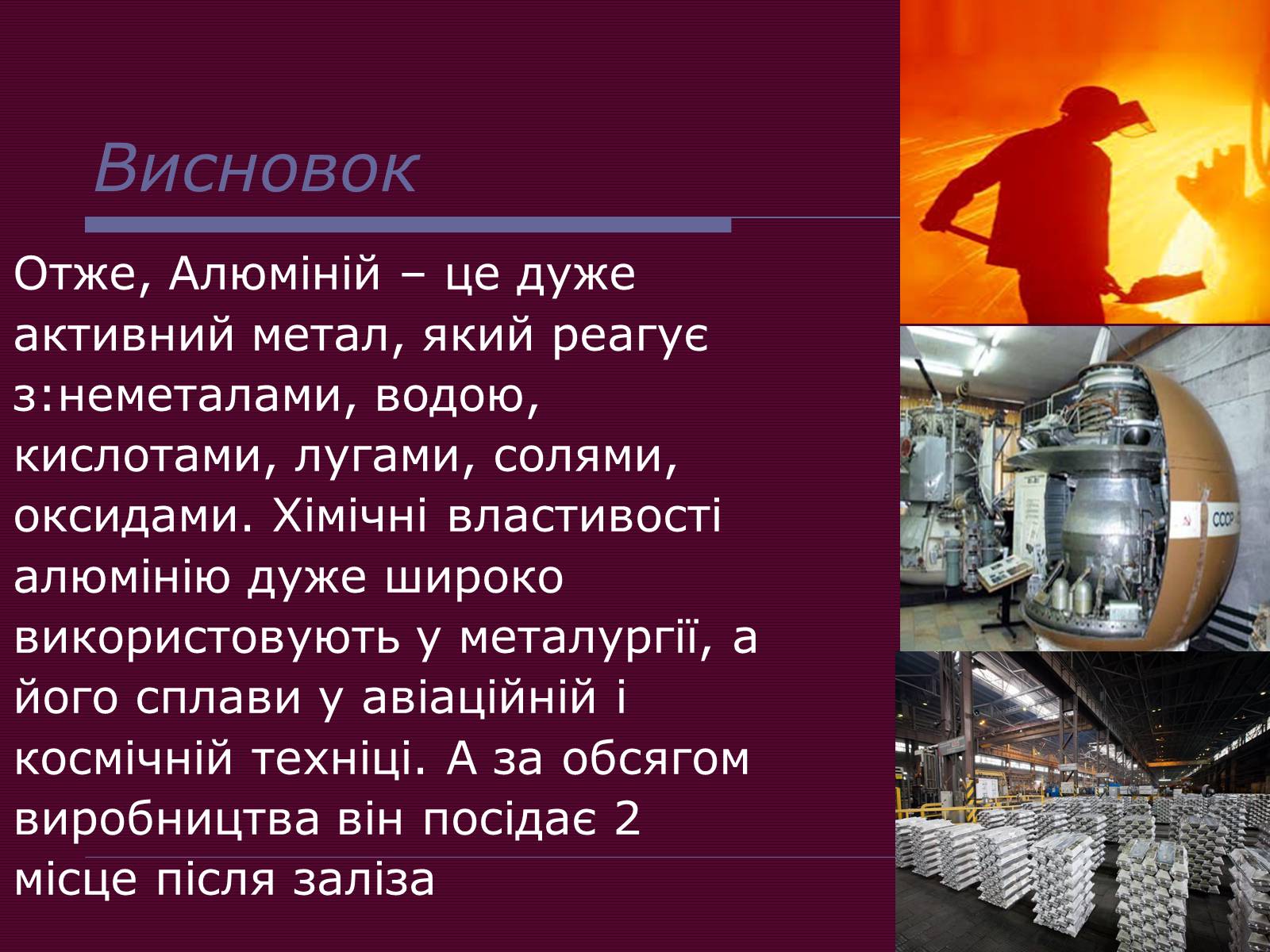 Висновок

Отже, Алюміній – це дуже активний метал, який реагує з:неметалами, водою, кислотами, лугами, солями, оксидами. Хімічні властивості алюмінію дуже широко використовують у металургії, а його сплави у авіаційній і космічній техніці. А за обсягом виробництва він посідає 2 місце після заліза

СССР